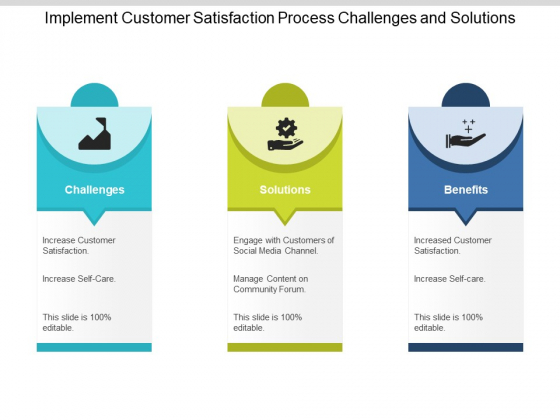 Implement Customer Satisfaction Process Challenges and Solutions

Challenges

Increase Customer Satisfaction.

Increase Self-Care.

This slide is 100% editable.

Solutions

Engage with Customers of Social Media Channel.

Manage Content on Community Forum.

This slide is 100% editable.

Benefits

Increased Customer Satisfaction.

Increase Self-care.

This slide is 100% editable.